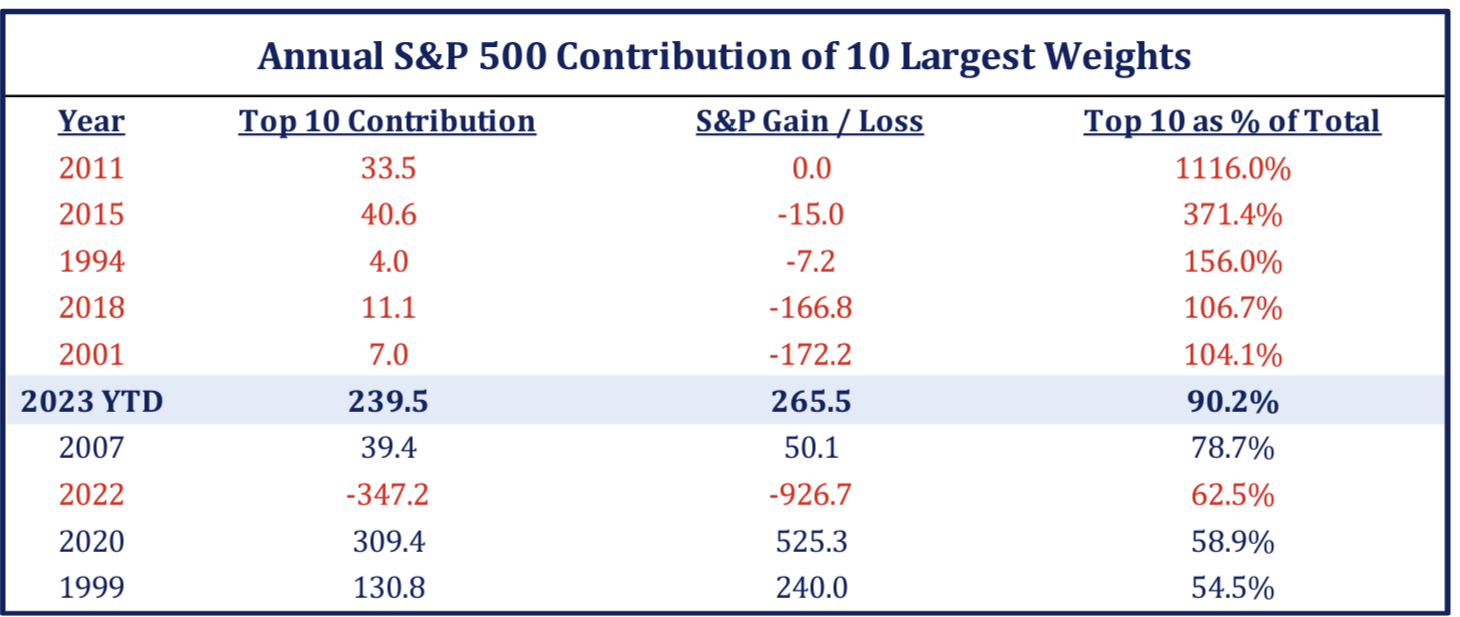 Annual S&P 500 Contribution of 10 Largest Weights

| Year | Top 10 Contribution | S&P Gain / Loss | Top 10 as % of Total |
|---|---|---|---|
| 2011 | 33.5 | 0.0 | 1116.0% |
| 2015 | 40.6 | -15.0 | 371.4% |
| 1994 | 4.0 | -7.2 | 156.0% |
| 2018 | 11.1 | -166.8 | 106.7% |
| 2001 | 7.0 | -172.2 | 104.1% |
| 2023 YTD | 239.5 | 265.5 | 90.2% |
| 2007 | 39.4 | 50.1 | 78.7% |
| 2022 | -347.2 | -926.7 | 62.5% |
| 2020 | 309.4 | 525.3 | 58.9% |
| 1999 | 130.8 | 240.0 | 54.5% |